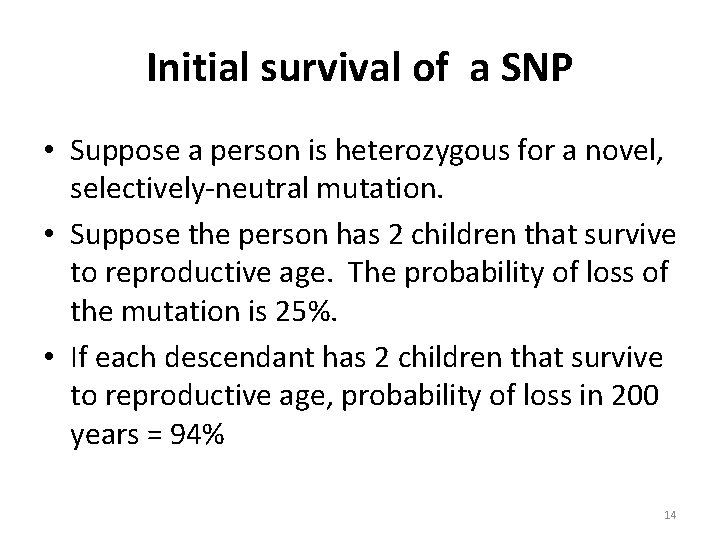 Initial survival of a SNP

• Suppose a person is heterozygous for a novel, selectively-neutral mutation.

• Suppose the person has 2 children that survive to reproductive age. The probability of loss of the mutation is 25%.

• If each descendant has 2 children that survive to reproductive age, probability of loss in 200 years = 94%

14